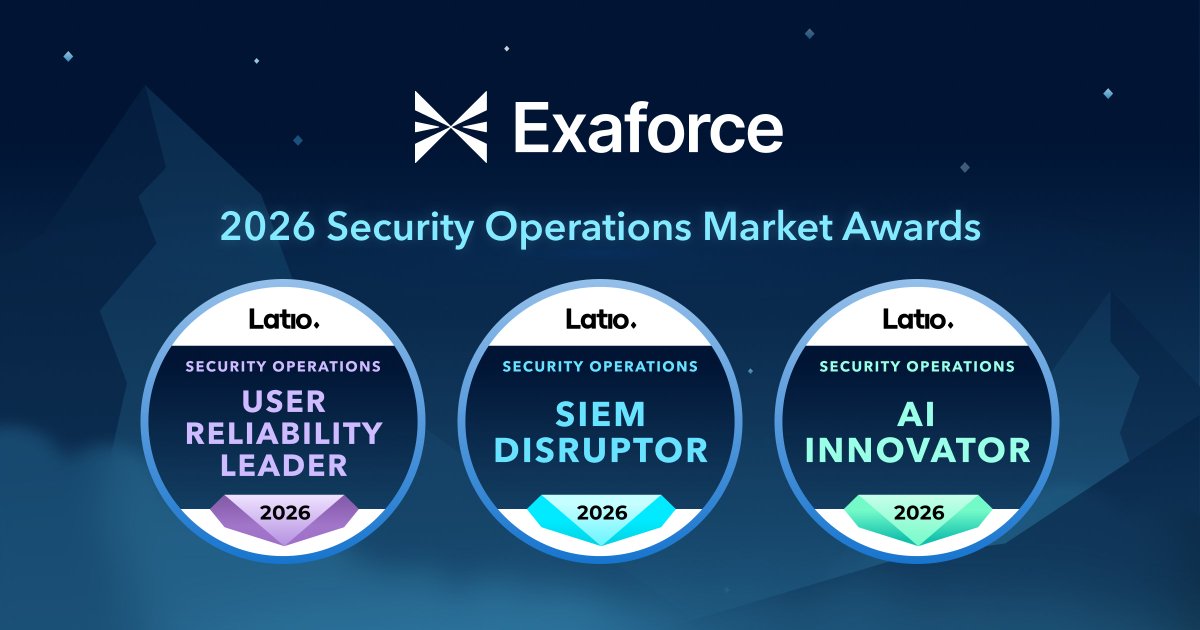 Exaforce

2026 Security Operations Market Awards

Latio.
SECURITY OPERATIONS
USER RELIABILITY LEADER
2026

Latio.
SECURITY OPERATIONS
SIEM DISRUPTOR
2026

Latio.
SECURITY OPERATIONS
AI INNOVATOR
2026